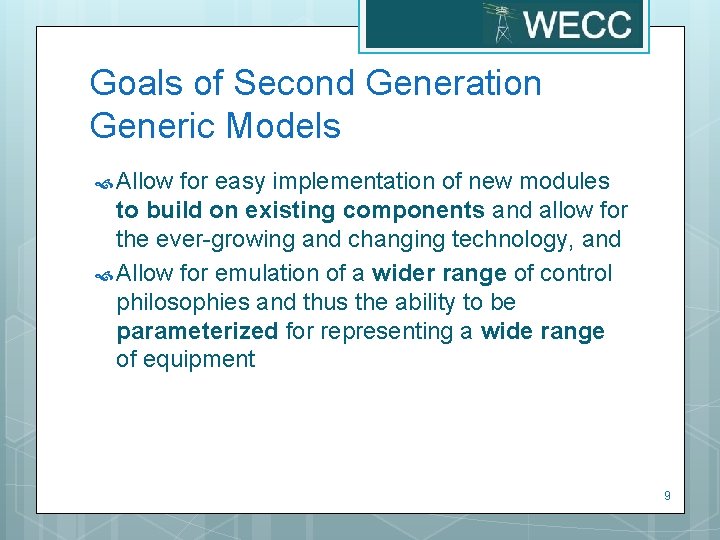 WECC

Goals of Second Generation Generic Models

Allow for easy implementation of new modules to build on existing components and allow for the ever-growing and changing technology, and

Allow for emulation of a wider range of control philosophies and thus the ability to be parameterized for representing a wide range of equipment

9